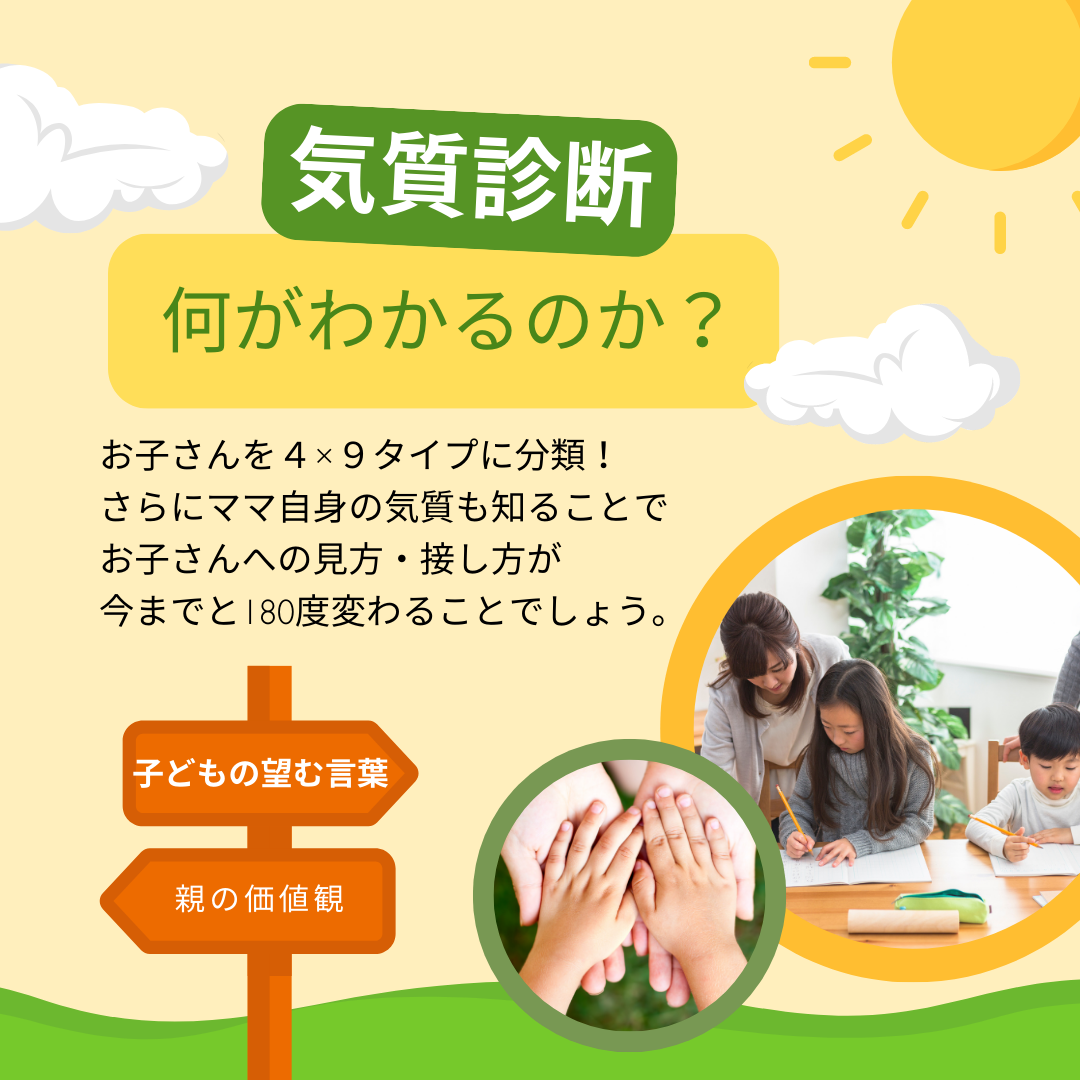 気質診断

何がわかるのか？

お子さんを４×９タイプに分類！
さらにママ自身の気質も知ることで
お子さんへの見方・接し方が
今までと180度変わることでしょう。

子どもの望む言葉

親の価値観